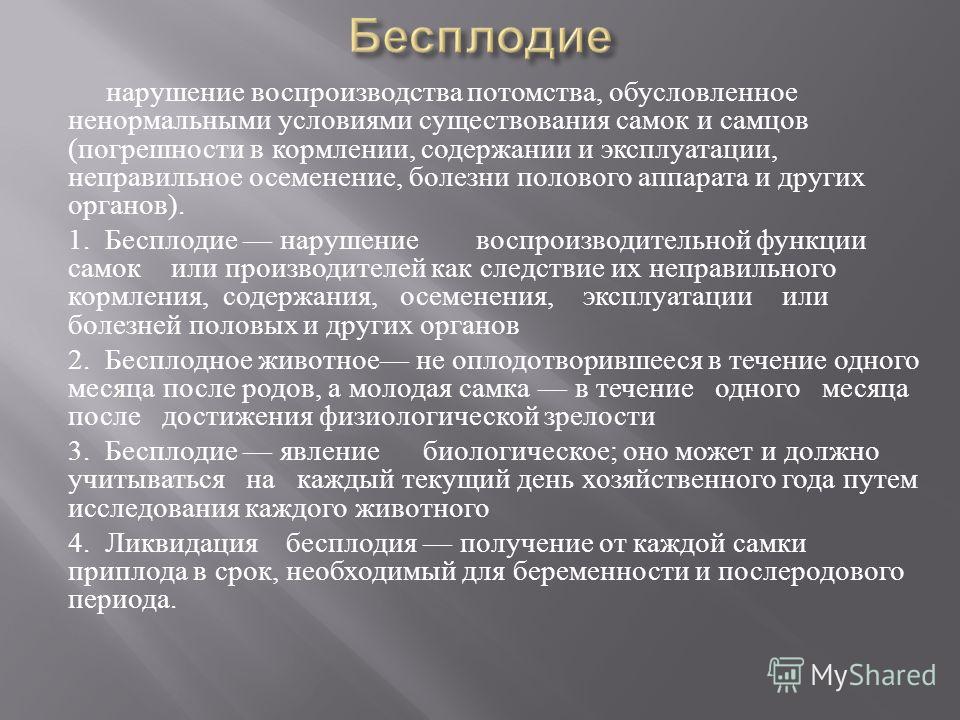 Бесплодие

нарушение воспроизводства потомства, обусловленное ненормальными условиями существования самок и самцов (погрешности в кормлении, содержании и эксплуатации, неправильное осеменение, болезни полового аппарата и других органов).

1. Бесплодие — нарушение воспроизводительной функции самок или производителей как следствие их неправильного кормления, содержания, осеменения, эксплуатации или болезней половых и других органов

2. Бесплодное животное— не оплодотворившееся в течение одного месяца после родов, а молодая самка — в течение одного месяца после достижения физиологической зрелости

3. Бесплодие — явление биологическое; оно может и должно учитываться на каждый текущий день хозяйственного года путем исследования каждого животного

4. Ликвидация бесплодия — получение от каждой самки приплода в срок, необходимый для беременности и послеродового периода.

MyShared